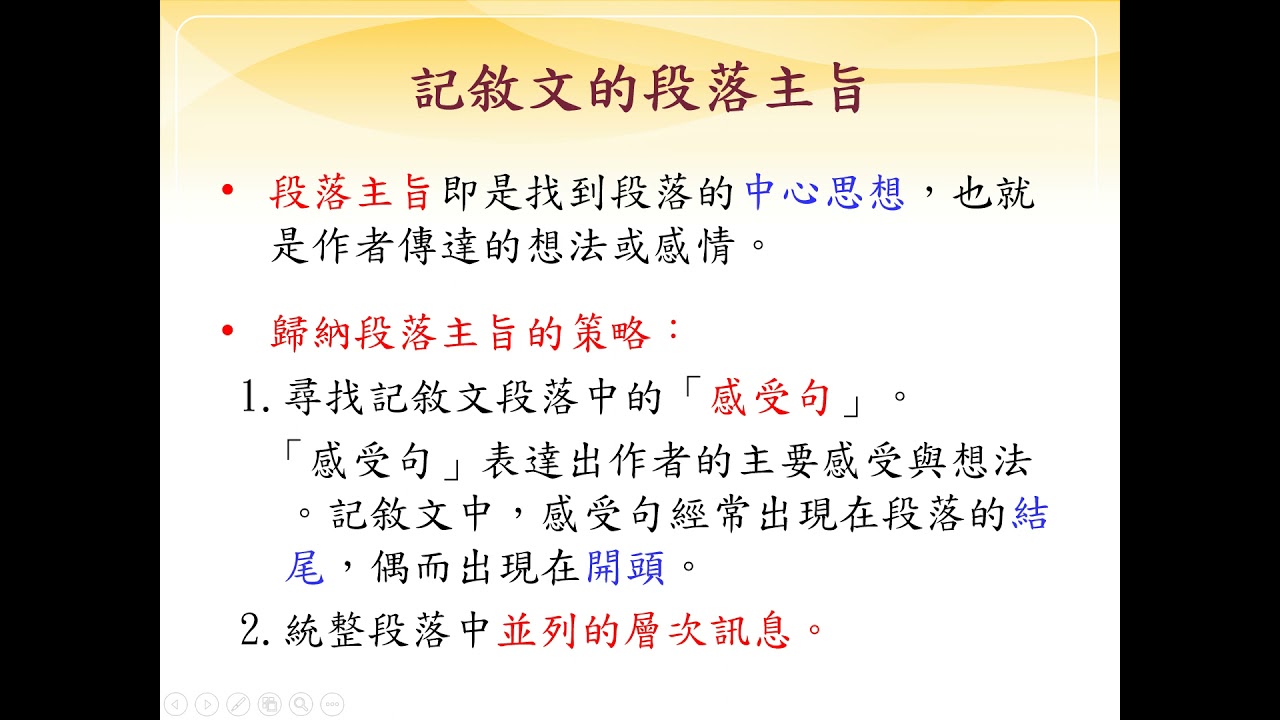 記敘文的段落主旨

• 段落主旨即是找到段落的中心思想，也就是作者傳達的想法或感情。

• 歸納段落主旨的策略：

1. 尋找記敘文段落中的「感受句」。

「感受句」表達出作者的主要感受與想法。記敘文中，感受句經常出現在段落的結尾，偶而出現在開頭。

2. 統整段落中並列的層次訊息。